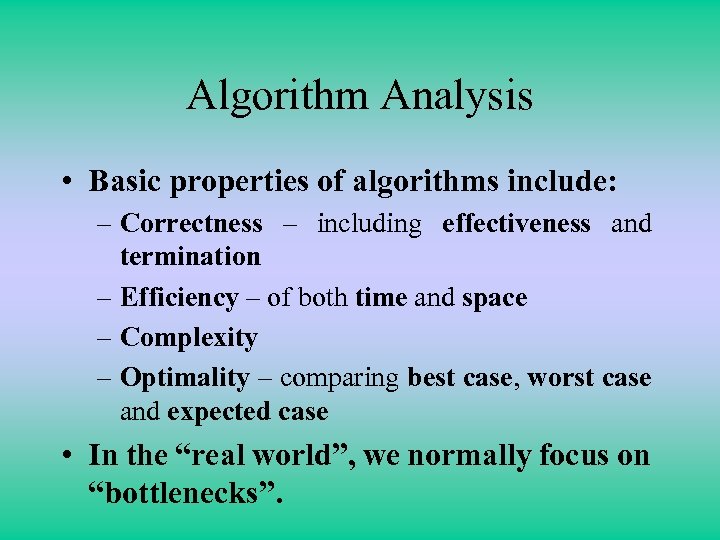 Algorithm Analysis

• Basic properties of algorithms include:
– Correctness – including effectiveness and termination
– Efficiency – of both time and space
– Complexity
– Optimality – comparing best case, worst case and expected case

• In the “real world”, we normally focus on “bottlenecks”.